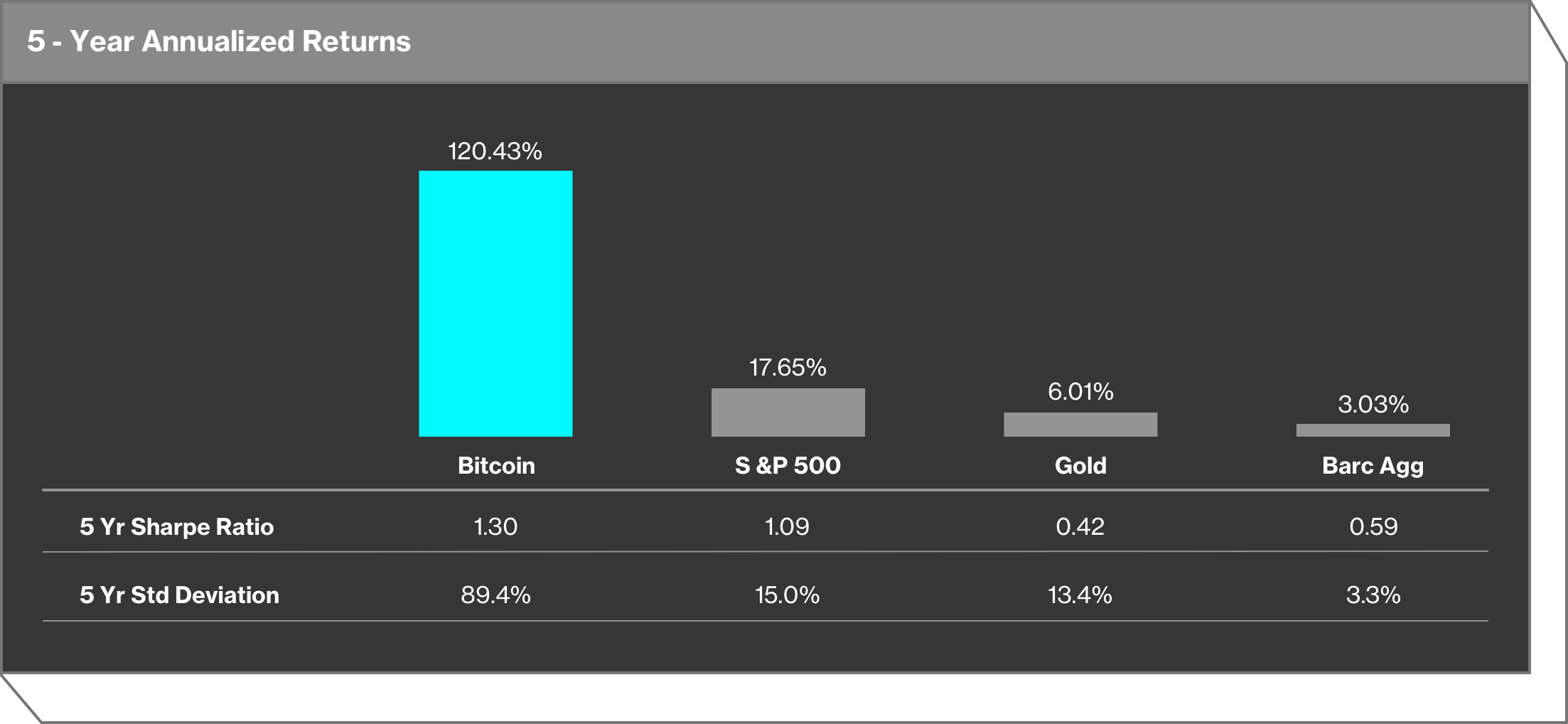 5 - Year Annualized Returns

120.43%

17.65%

6.01%

3.03%

| | Bitcoin | S &P 500 | Gold | Barc Agg |
|---|---|---|---|---|
| 5 Yr Sharpe Ratio | 1.30 | 1.09 | 0.42 | 0.59 |
| 5 Yr Std Deviation | 89.4% | 15.0% | 13.4% | 3.3% |